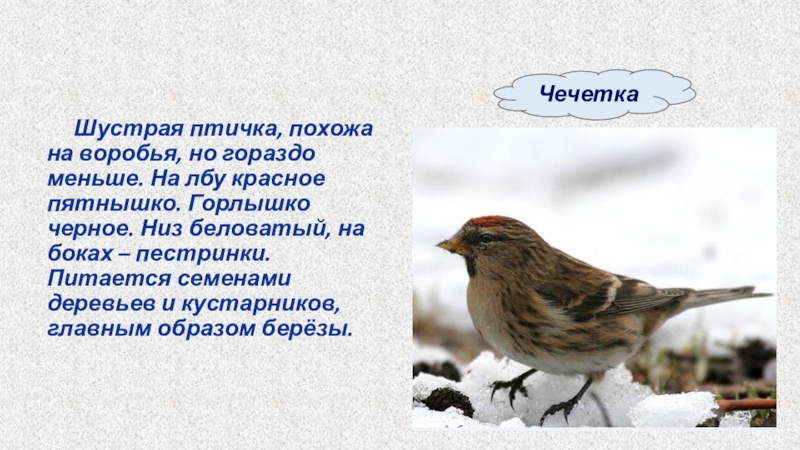 Чечетка

Шустрая птичка, похожа на воробья, но гораздо меньше. На лбу красное пятнышко. Горлышко черное. Низ беловатый, на боках – пестринки. Питается семенами деревьев и кустарников, главным образом берёзы.